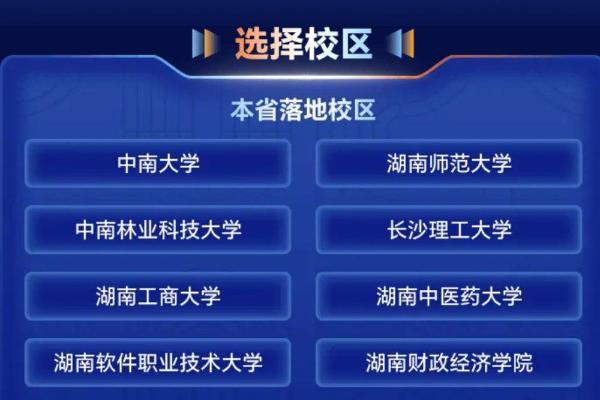 选择校区

本省落地校区

中南大学

湖南师范大学

中南林业科技大学

长沙理工大学

湖南工商大学

湖南中医药大学

湖南软件职业技术大学

湖南财政经济学院